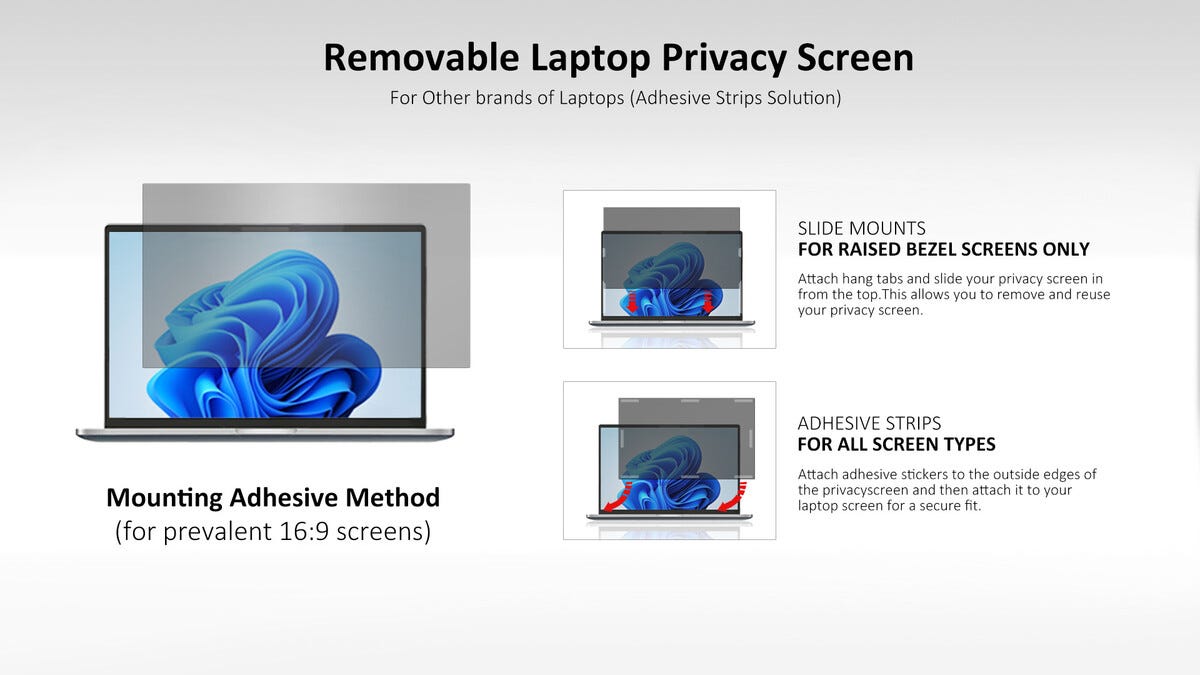 Removable Laptop Privacy Screen
For Other brands of Laptops (Adhesive Strips Solution)

Mounting Adhesive Method
(for prevalent 16:9 screens)

SLIDE MOUNTS
FOR RAISED BEZEL SCREENS ONLY
Attach hang tabs and slide your privacy screen in from the top.This allows you to remove and reuse your privacy screen.

ADHESIVE STRIPS
FOR ALL SCREEN TYPES
Attach adhesive stickers to the outside edges of the privacyscreen and then attach it to your laptop screen for a secure fit.